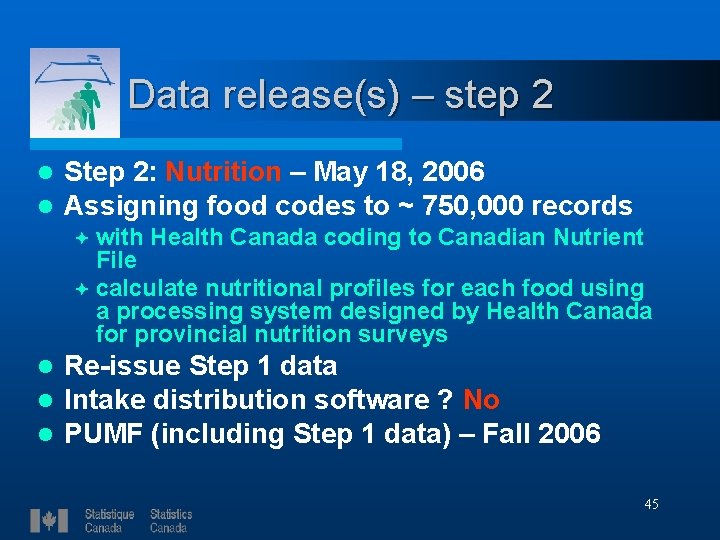 Data release(s) – step 2

- Step 2: Nutrition – May 18, 2006
- Assigning food codes to ~ 750,000 records
  - with Health Canada coding to Canadian Nutrient File
  - calculate nutritional profiles for each food using a processing system designed by Health Canada for provincial nutrition surveys
- Re-issue Step 1 data
- Intake distribution software ? No
- PUMF (including Step 1 data) – Fall 2006

45

Statistique Canada Statistics Canada